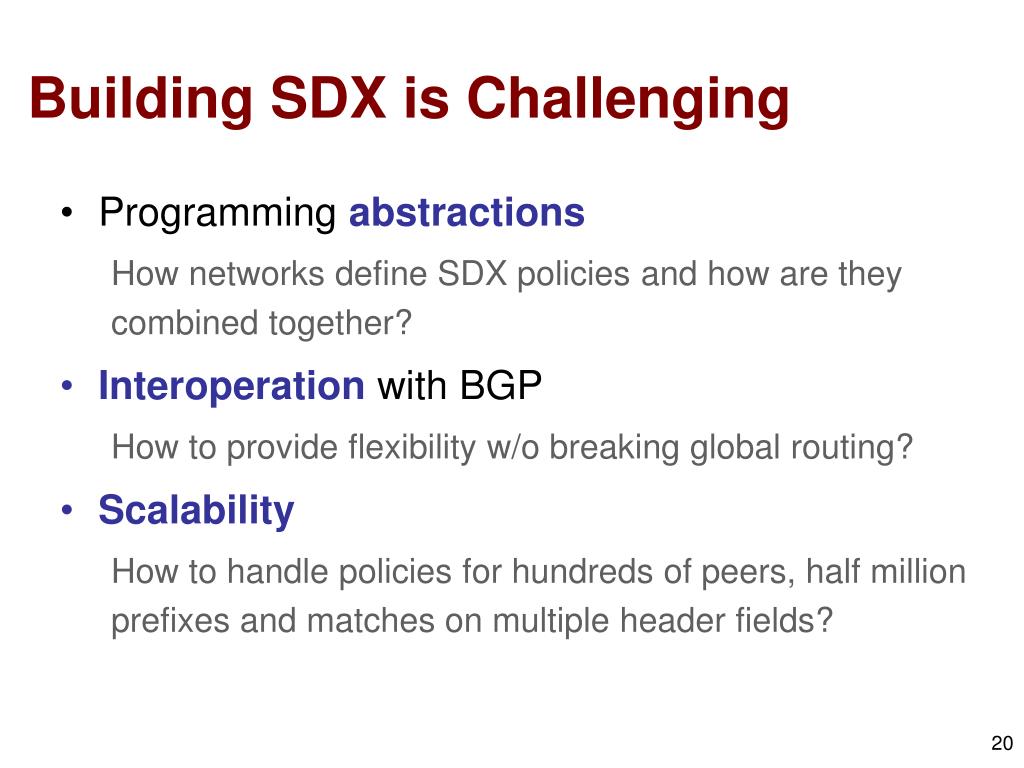 Building SDX is Challenging

• Programming abstractions

How networks define SDX policies and how are they combined together?

• Interoperation with BGP

How to provide flexibility w/o breaking global routing?

• Scalability

How to handle policies for hundreds of peers, half million prefixes and matches on multiple header fields?

20